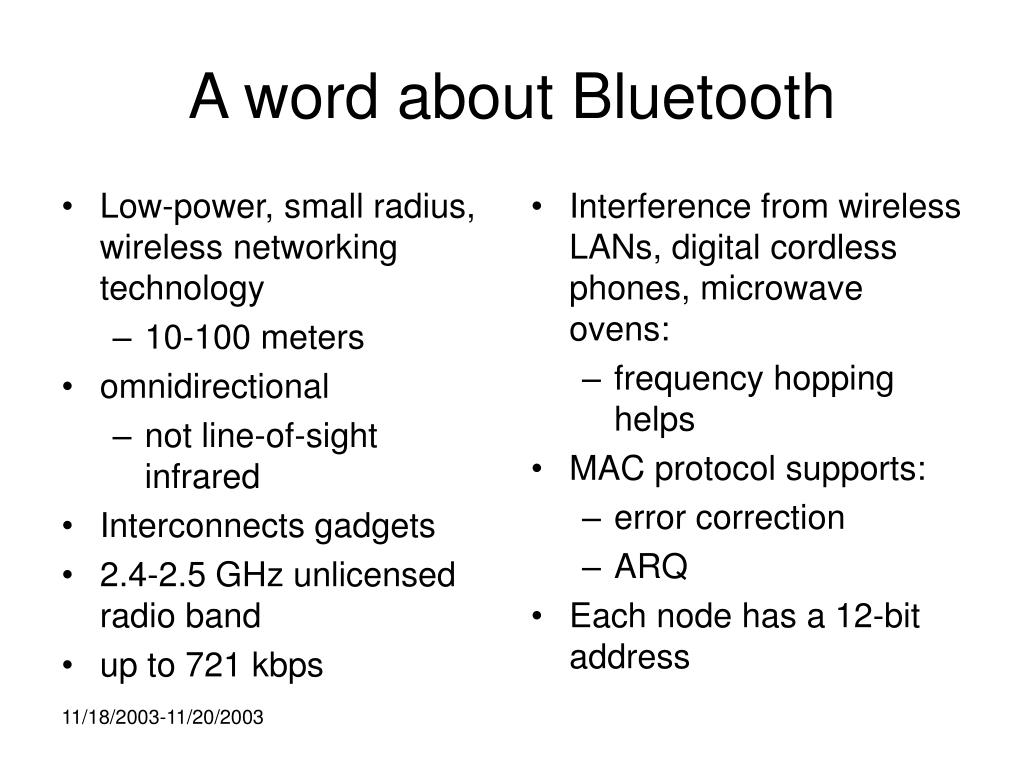 A word about Bluetooth

• Low-power, small radius, wireless networking technology
– 10-100 meters
• omnidirectional
– not line-of-sight infrared
• Interconnects gadgets
• 2.4-2.5 GHz unlicensed radio band
• up to 721 kbps

• Interference from wireless LANs, digital cordless phones, microwave ovens:
– frequency hopping helps
• MAC protocol supports:
– error correction
– ARQ
• Each node has a 12-bit address

11/18/2003-11/20/2003